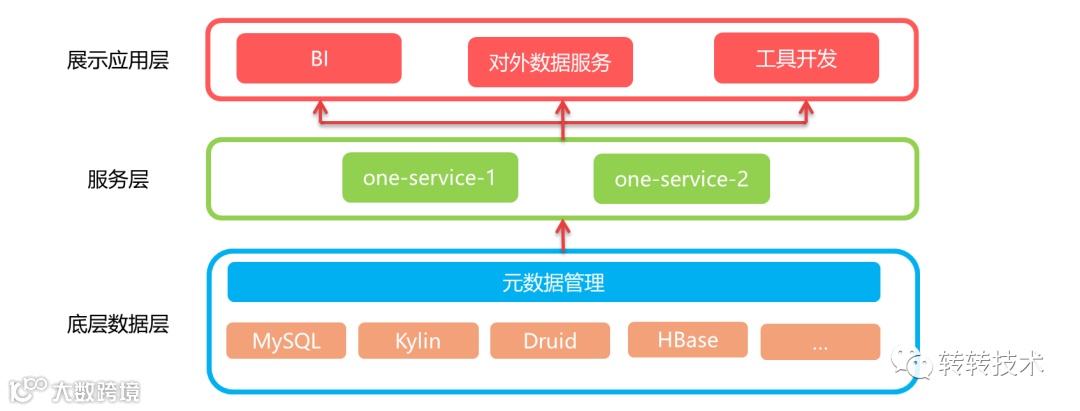 展示应用层

BI

对外数据服务

工具开发

服务层

one-service-1

one-service-2

底层数据层

元数据管理

MySQL

Kylin

Druid

HBase

...

转转技术

大数跨境